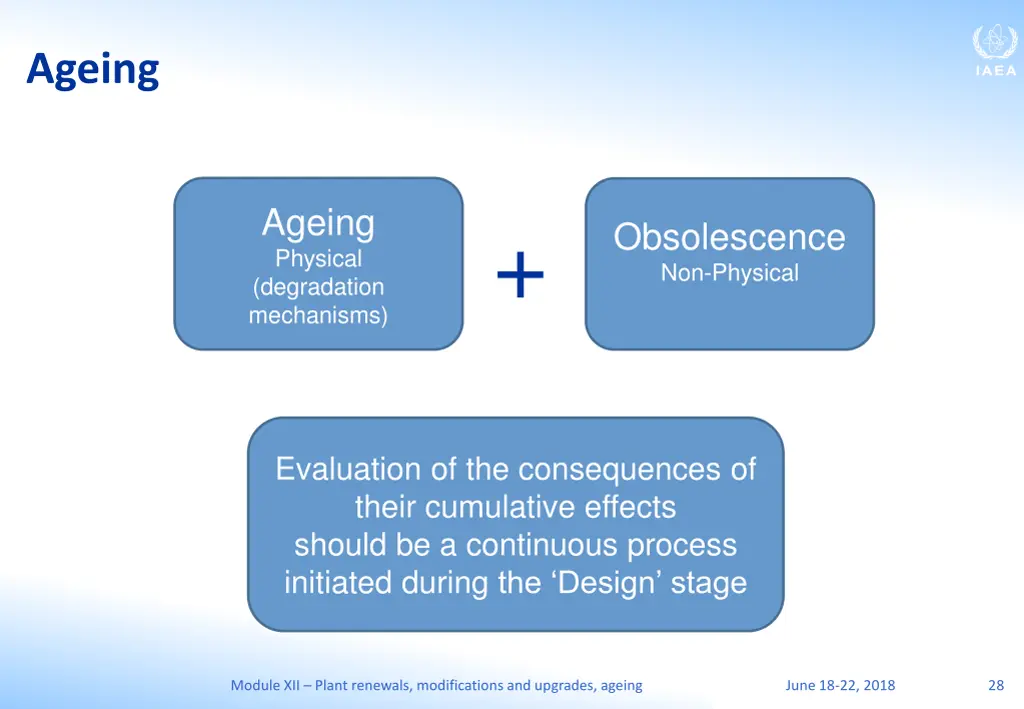 Ageing

IAEA

Ageing
Physical
(degradation mechanisms)

+

Obsolescence
Non-Physical

Evaluation of the consequences of their cumulative effects should be a continuous process initiated during the ‘Design’ stage

Module XII – Plant renewals, modifications and upgrades, ageing

June 18-22, 2018

28